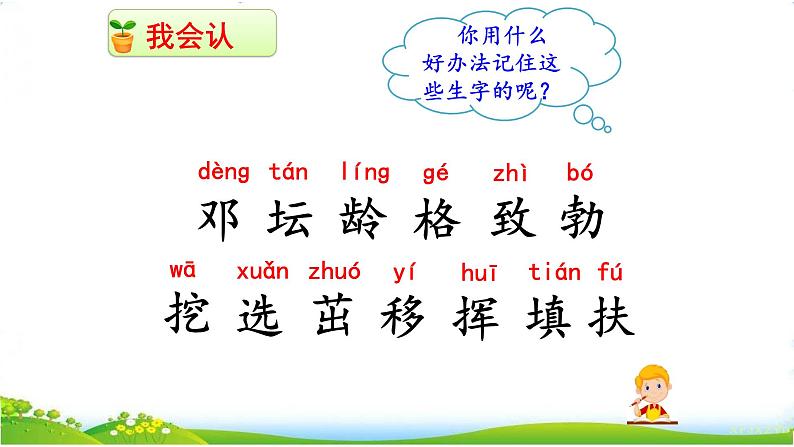 我会认

你用什么好办法记住这些生字的呢？

dèng tán líng gé zhì bó
邓 坛 龄 格 致 勃

wā xuǎn zhuó yí huī tián fú
挖 选 茁 移 挥 填 扶